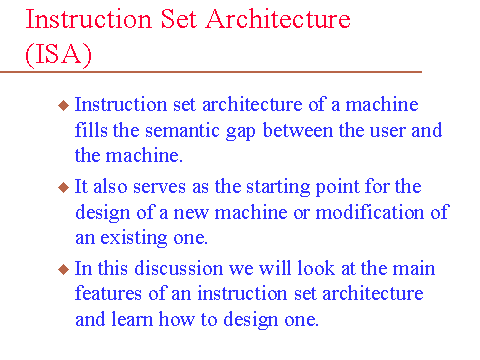 Instruction Set Architecture (ISA)

◆ Instruction set architecture of a machine fills the semantic gap between the user and the machine.

◆ It also serves as the starting point for the design of a new machine or modification of an existing one.

◆ In this discussion we will look at the main features of an instruction set architecture and learn how to design one.